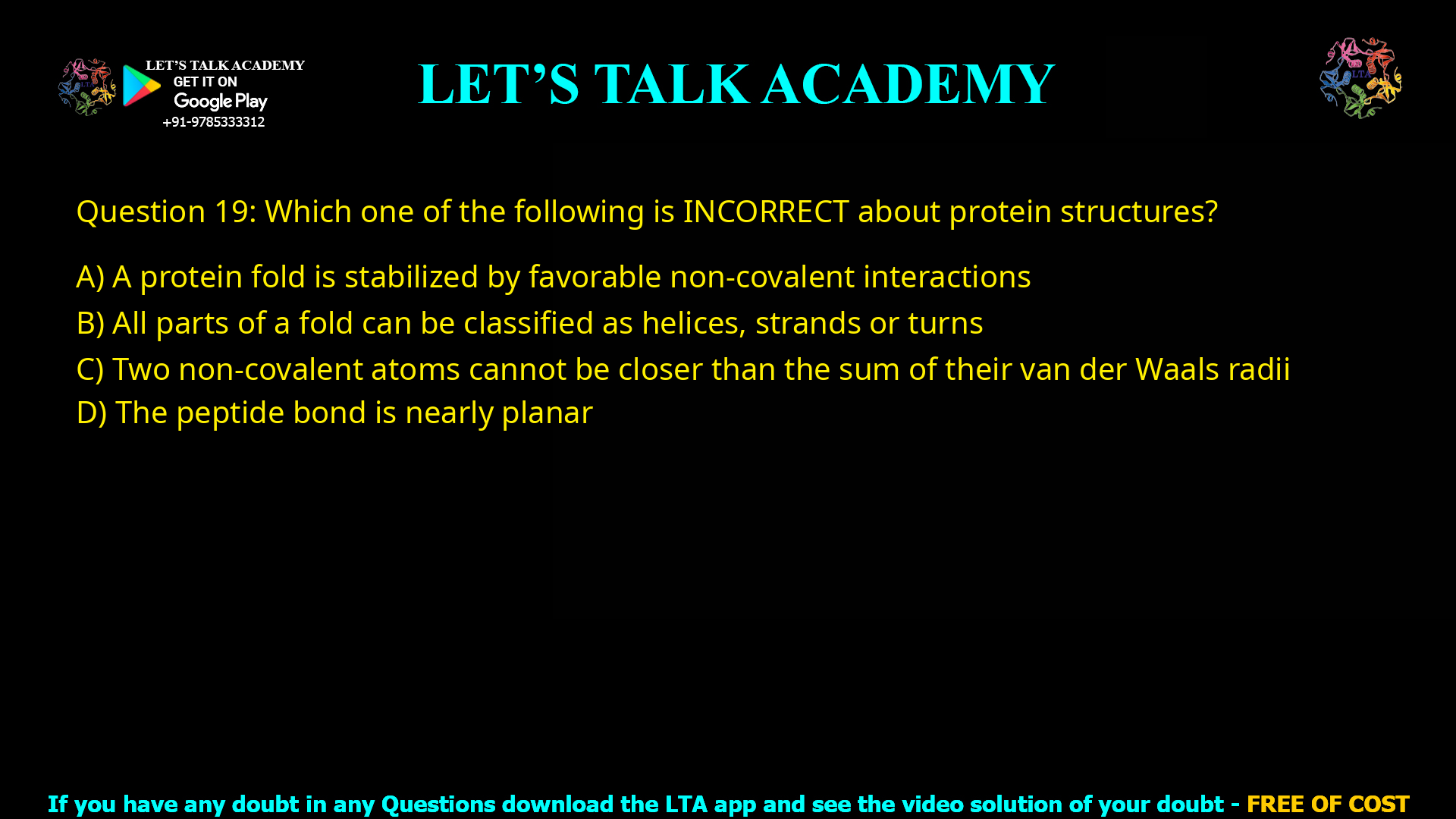 LET'S TALK ACADEMY
GET IT ON
Google Play
+91-9785333312

LET'S TALK ACADEMY

LTA

Question 19: Which one of the following is INCORRECT about protein structures?

A) A protein fold is stabilized by favorable non-covalent interactions

B) All parts of a fold can be classified as helices, strands or turns

C) Two non-covalent atoms cannot be closer than the sum of their van der Waals radii

D) The peptide bond is nearly planar

If you have any doubt in any Questions download the LTA app and see the video solution of your doubt - FREE OF COST